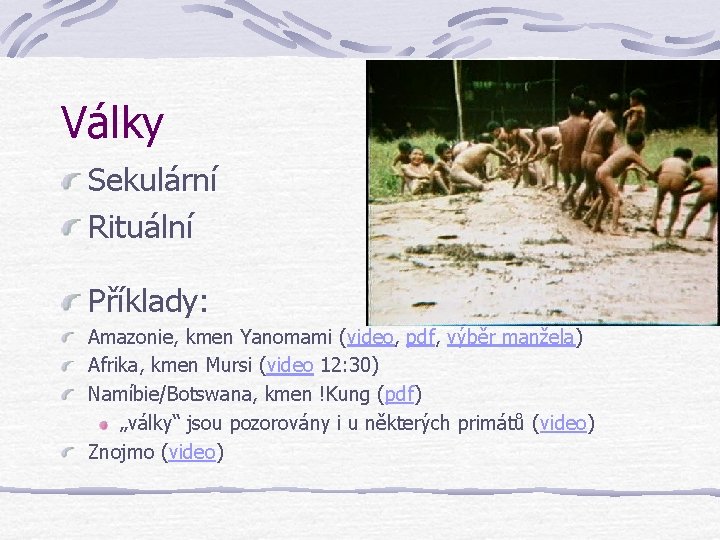 Války

Sekulární

Rituální

Příklady:

Amazonie, kmen Yanomami (video, pdf, výběr manžela)

Afrika, kmen Mursi (video 12:30)

Namíbie/Botswana, kmen !Kung (pdf)

„války“ jsou pozorovány i u některých primátů (video)

Znojmo (video)